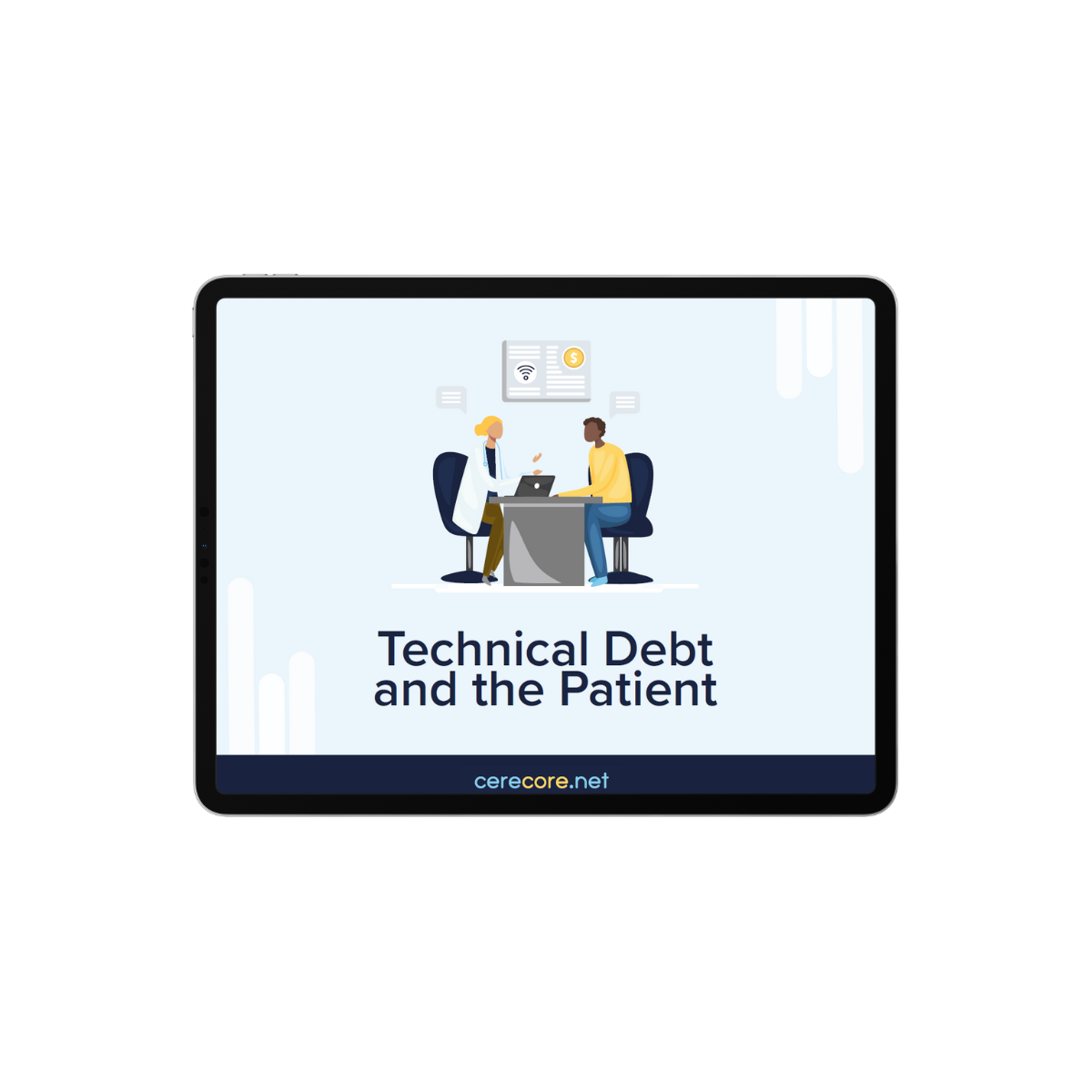 $

Technical Debt and the Patient

cerecore.net